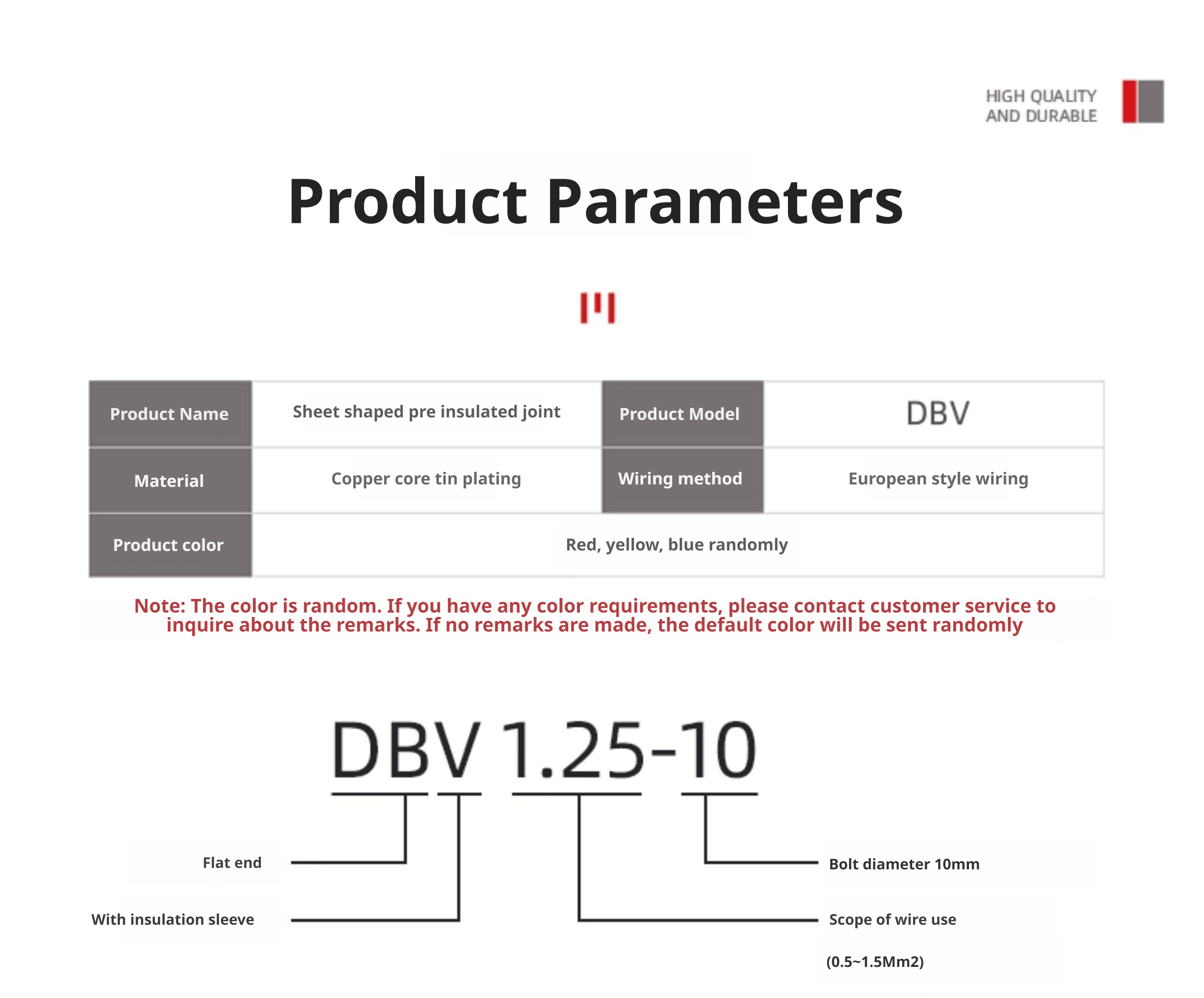 HIGH QUALITY
AND DURABLE

Product Parameters

| Product Name | Sheet shaped pre insulated joint | Product Model | DBV |
|---|---|---|---|
| Material | Copper core tin plating | Wiring method | European style wiring |
| Product color | Red, yellow, blue randomly | | |

Note: The color is random. If you have any color requirements, please contact customer service to inquire about the remarks. If no remarks are made, the default color will be sent randomly

DBV 1.25-10

Flat end

With insulation sleeve

Bolt diameter 10mm

Scope of wire use

(0.5~1.5Mm2)